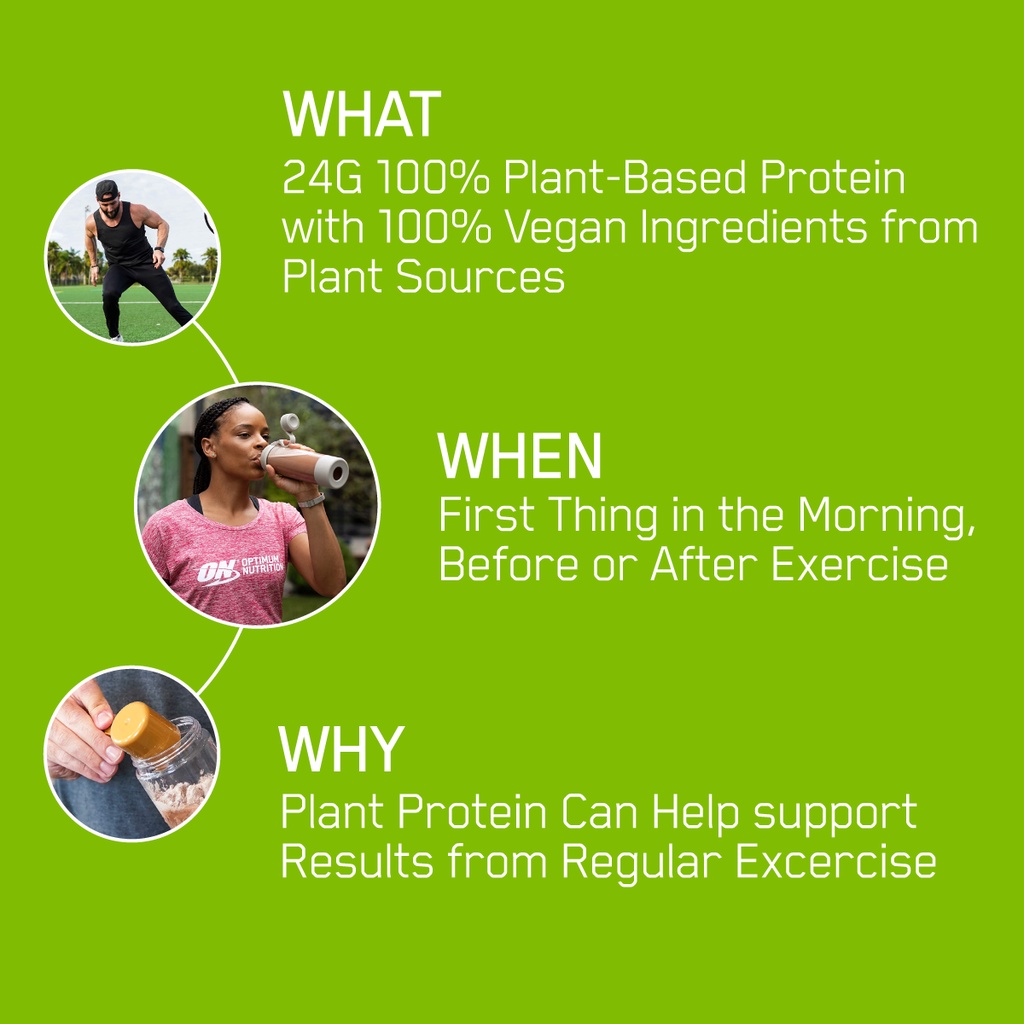 WHAT
24G 100% Plant-Based Protein with 100% Vegan Ingredients from Plant Sources

ON OPTIMUM NUTRITION

WHEN
First Thing in the Morning, Before or After Exercise

WHY
Plant Protein Can Help support Results from Regular Excercise